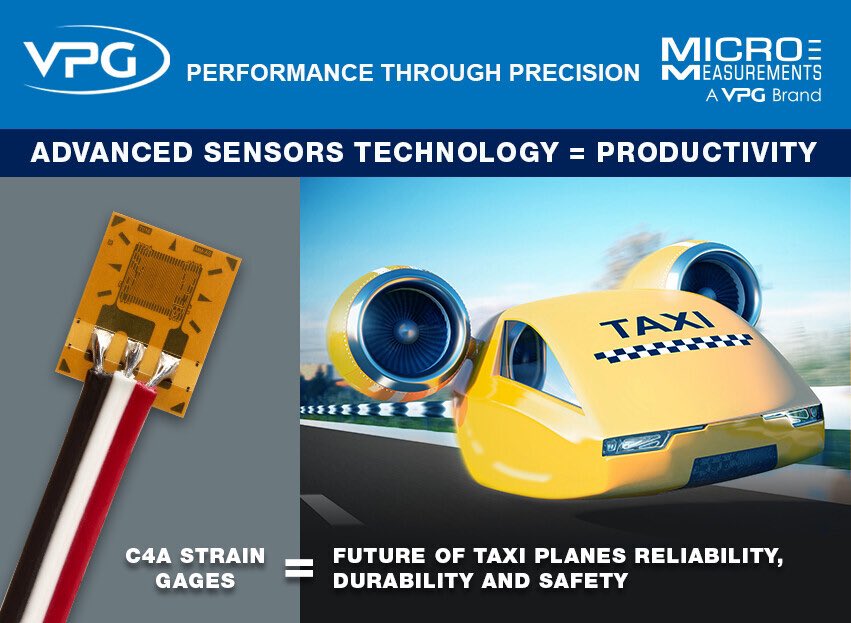 VPG

PERFORMANCE THROUGH PRECISION

MICRO MEASUREMENTS
A VPG Brand

ADVANCED SENSORS TECHNOLOGY = PRODUCTIVITY

TAXI

C4A STRAIN GAGES = FUTURE OF TAXI PLANES RELIABILITY, DURABILITY AND SAFETY